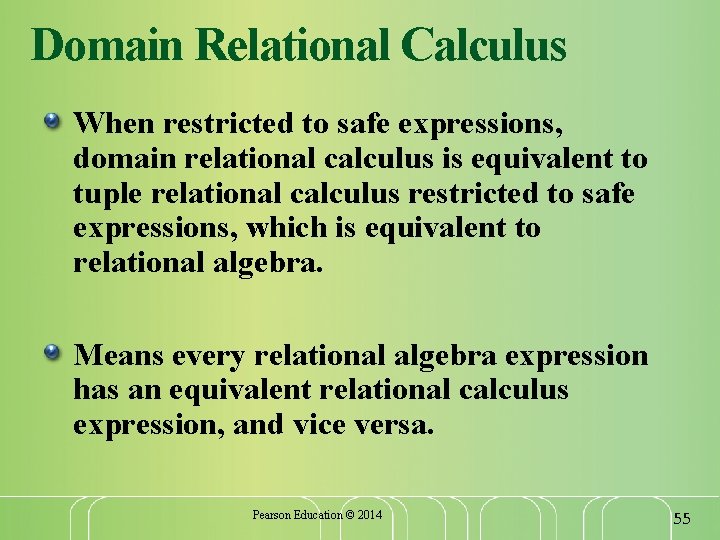 Domain Relational Calculus

When restricted to safe expressions, domain relational calculus is equivalent to tuple relational calculus restricted to safe expressions, which is equivalent to relational algebra.

Means every relational algebra expression has an equivalent relational calculus expression, and vice versa.

Pearson Education © 2014

55